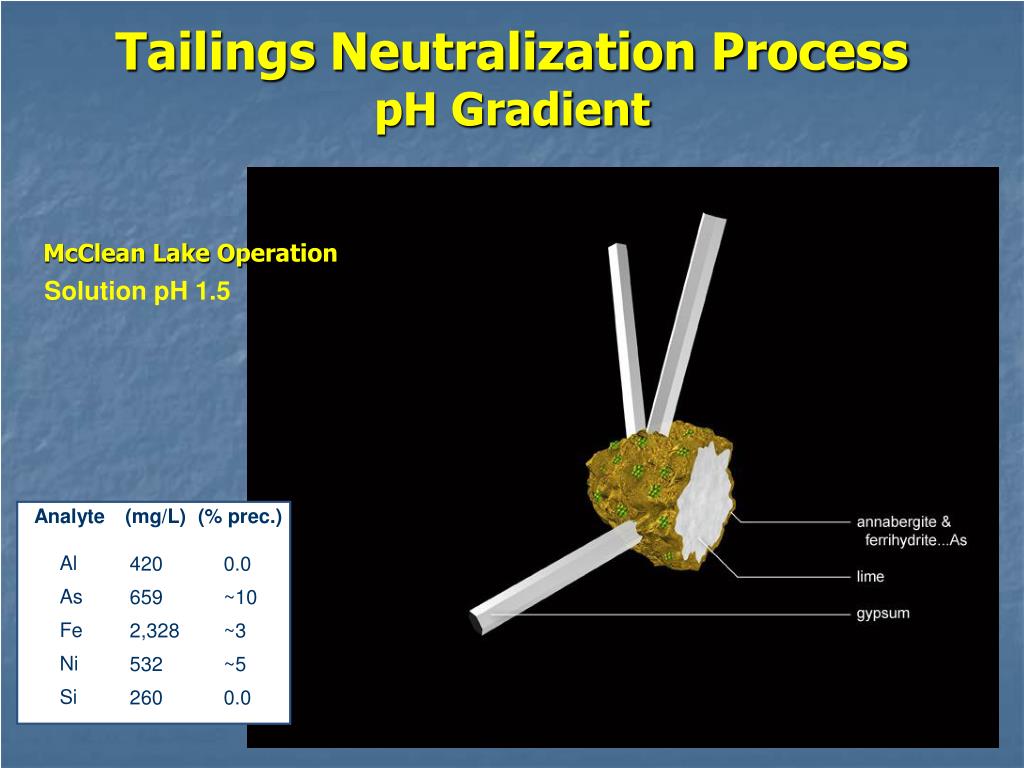 Tailings Neutralization Process
pH Gradient

McClean Lake Operation
Solution pH 1.5

| Analyte | (mg/L) | (% prec.) |
|---|---|---|
| Al | 420 | 0.0 |
| As | 659 | ~10 |
| Fe | 2,328 | ~3 |
| Ni | 532 | ~5 |
| Si | 260 | 0.0 |

annabergite & ferrihydrite...As
lime
gypsum